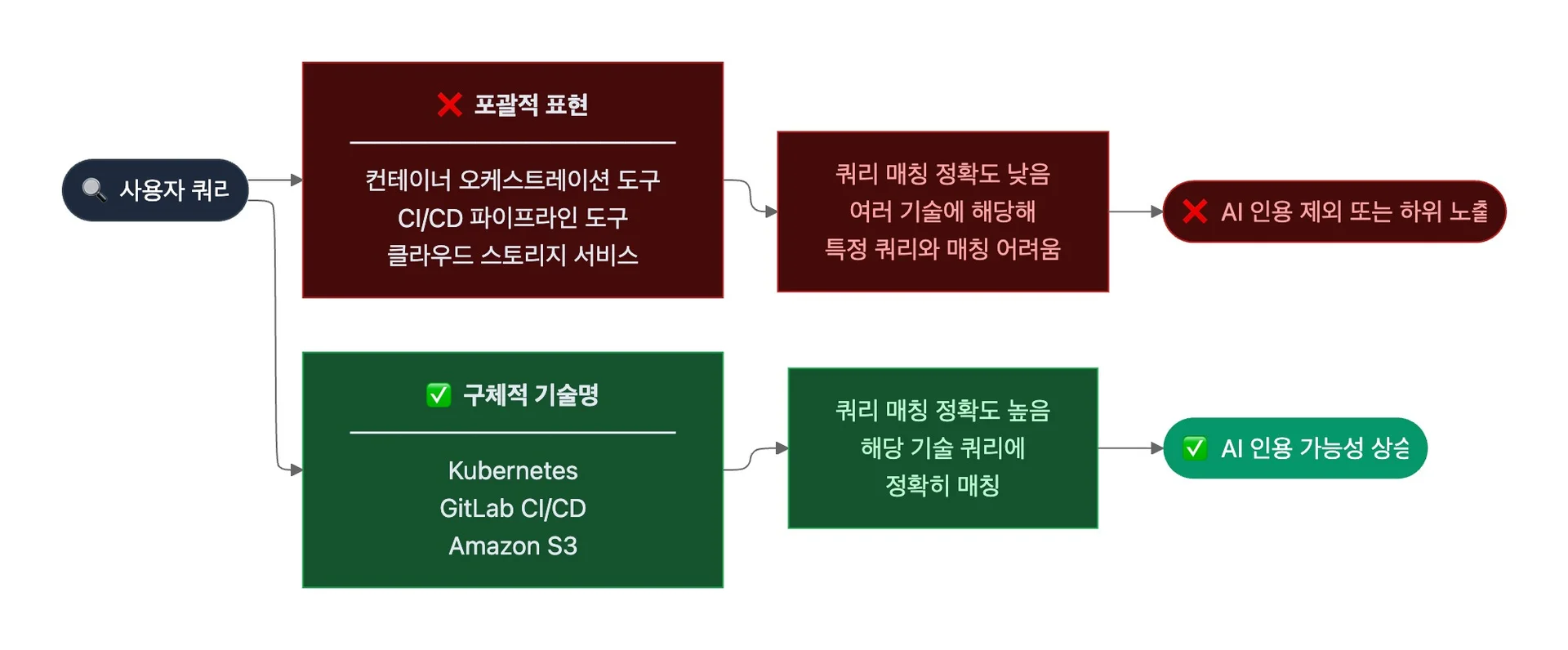 🔍 사용자 쿼리

❌ 포괄적 표현

컨테이너 오케스트레이션 도구
CI/CD 파이프라인 도구
클라우드 스토리지 서비스

쿼리 매칭 정확도 낮음
여러 기술에 해당해
특정 쿼리와 매칭 어려움

❌ AI 인용 제외 또는 하위 노출

✅ 구체적 기술명

Kubernetes
GitLab CI/CD
Amazon S3

쿼리 매칭 정확도 높음
해당 기술 쿼리에
정확히 매칭

✅ AI 인용 가능성 상승